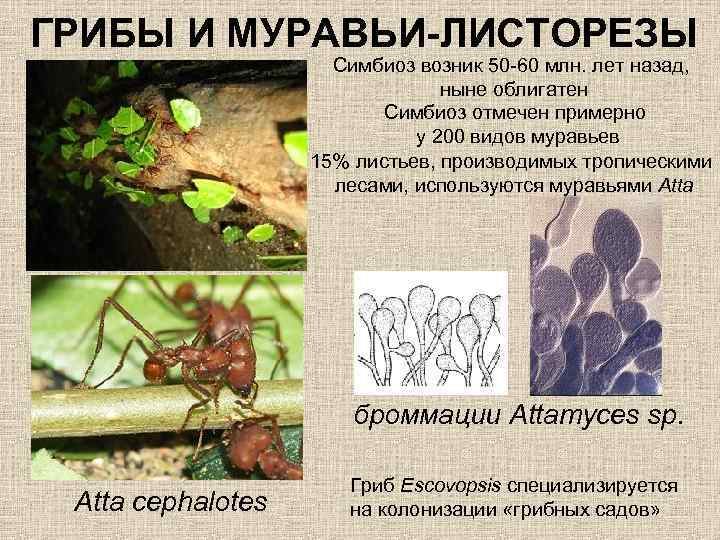 ГРИБЫ И МУРАВЬИ-ЛИСТОРЕЗЫ

Симбиоз возник 50-60 млн. лет назад, ныне облигатен
Симбиоз отмечен примерно у 200 видов муравьев
15% листьев, производимых тропическими лесами, используются муравьями Atta

броммации Attamyces sp.

Atta cephalotes

Гриб Escovopsis специализируется на колонизации «грибных садов»